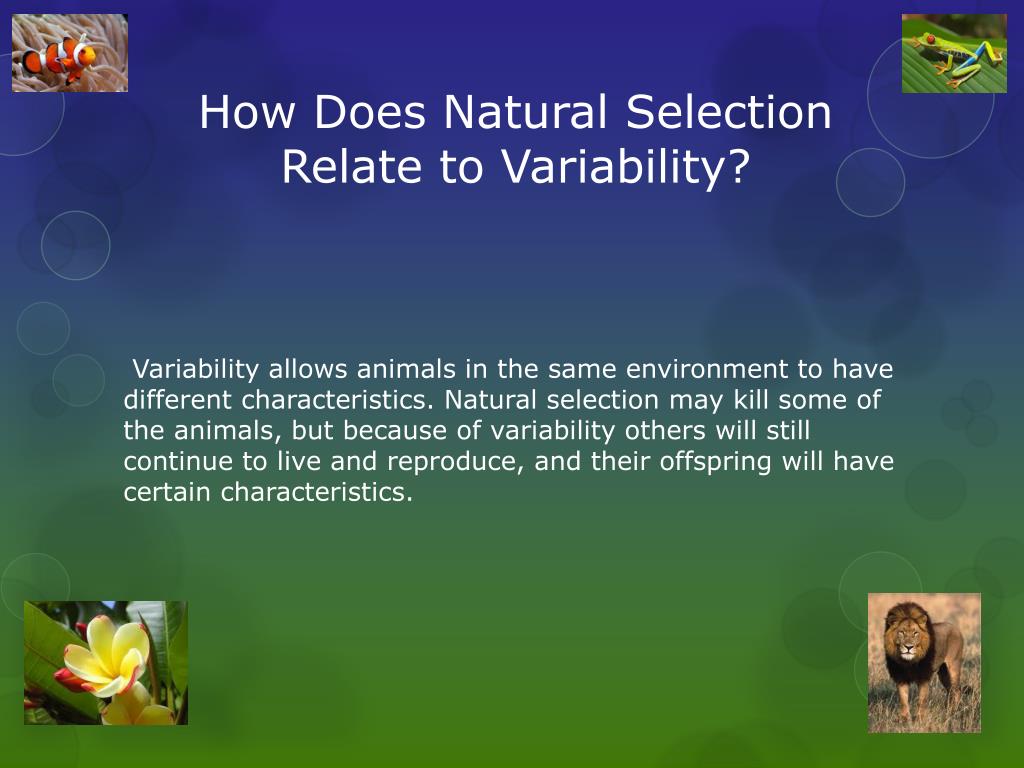 How Does Natural Selection Relate to Variability?

Variability allows animals in the same environment to have different characteristics. Natural selection may kill some of the animals, but because of variability others will still continue to live and reproduce, and their offspring will have certain characteristics.